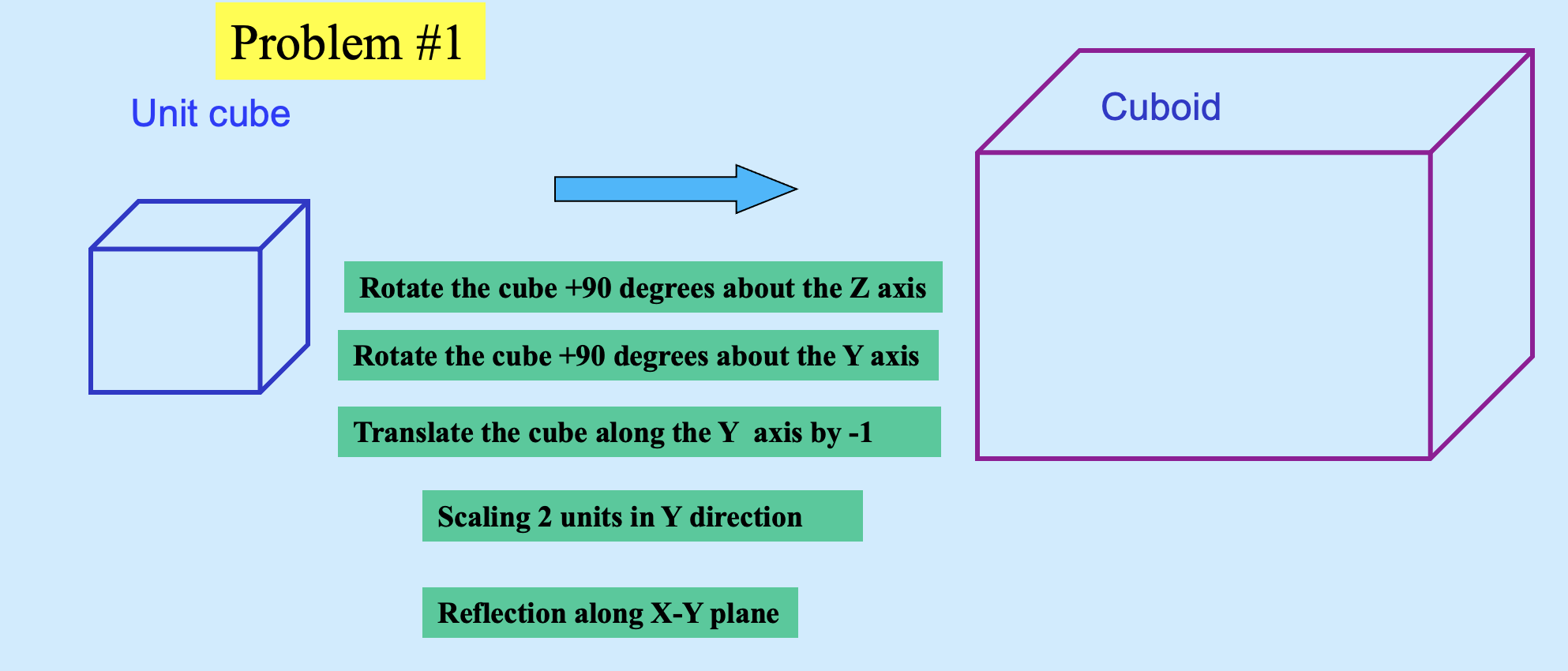 Problem #1

Unit cube

Cuboid

Rotate the cube +90 degrees about the Z axis

Rotate the cube +90 degrees about the Y axis

Translate the cube along the Y axis by -1

Scaling 2 units in Y direction

Reflection along X-Y plane